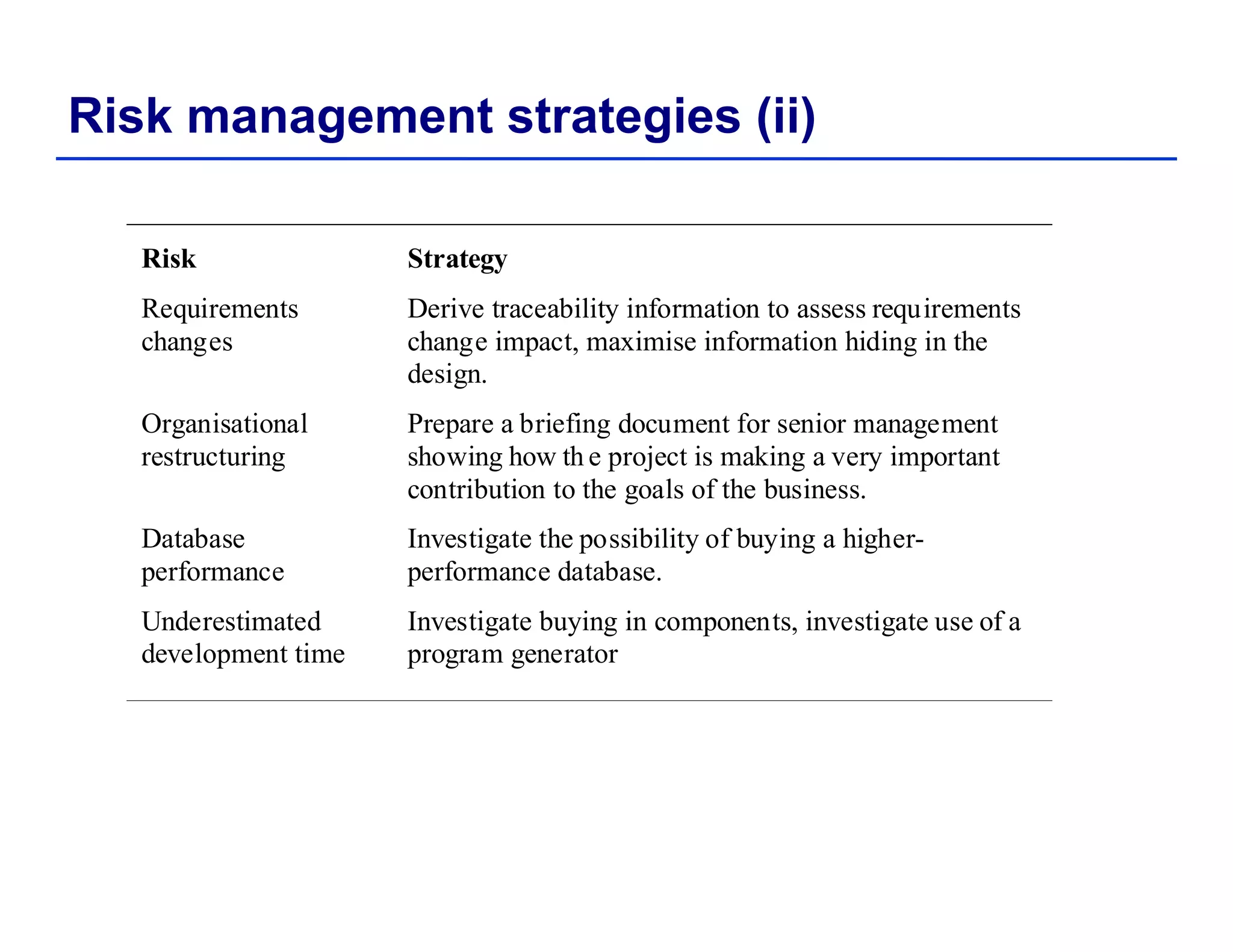 Risk management strategies (ii)

| Risk | Strategy |
|---|---|
| Requirements changes | Derive traceability information to assess requirements change impact, maximise information hiding in the design. |
| Organisational restructuring | Prepare a briefing document for senior management showing how the project is making a very important contribution to the goals of the business. |
| Database performance | Investigate the possibility of buying a higher-performance database. |
| Underestimated development time | Investigate buying in components, investigate use of a program generator |